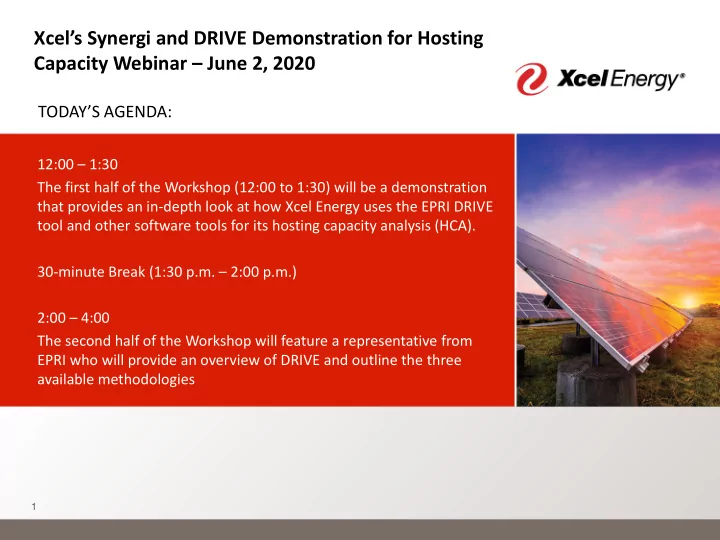 Xcel's Synergi and DRIVE Demonstration for Hosting Capacity Webinar – June 2, 2020

Xcel Energy®

TODAY'S AGENDA:

12:00 – 1:30
The first half of the Workshop (12:00 to 1:30) will be a demonstration that provides an in-depth look at how Xcel Energy uses the EPRI DRIVE tool and other software tools for its hosting capacity analysis (HCA).

30-minute Break (1:30 p.m. – 2:00 p.m.)

2:00 – 4:00
The second half of the Workshop will feature a representative from EPRI who will provide an overview of DRIVE and outline the three available methodologies

1